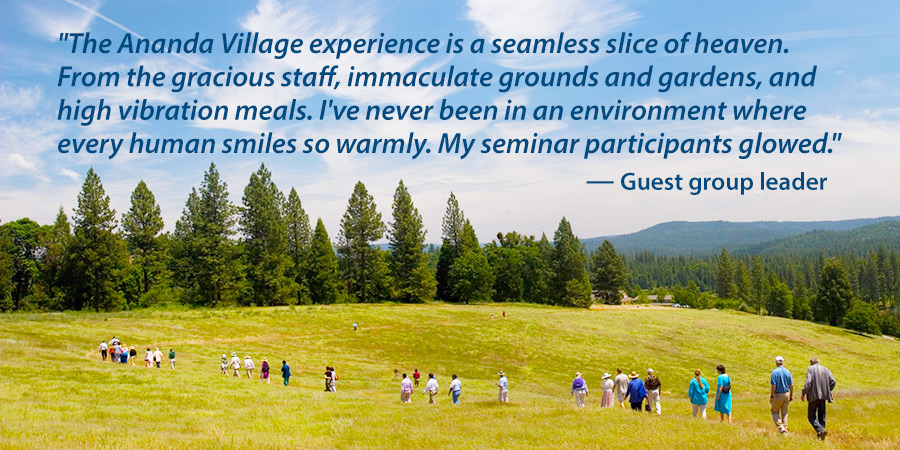 "The Ananda Village experience is a seamless slice of heaven. From the gracious staff, immaculate grounds and gardens, and high vibration meals. I've never been in an environment where every human smiles so warmly. My seminar participants glowed."

— Guest group leader